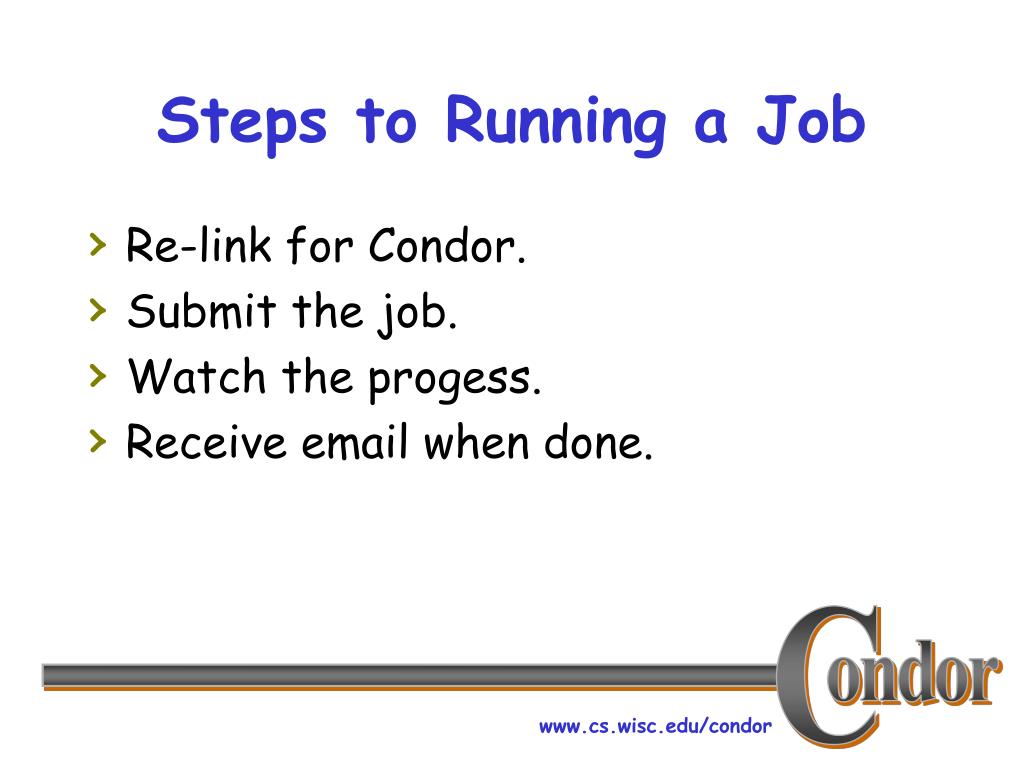 Steps to Running a Job

› Re-link for Condor.
› Submit the job.
› Watch the progess.
› Receive email when done.

Condor

www.cs.wisc.edu/condor